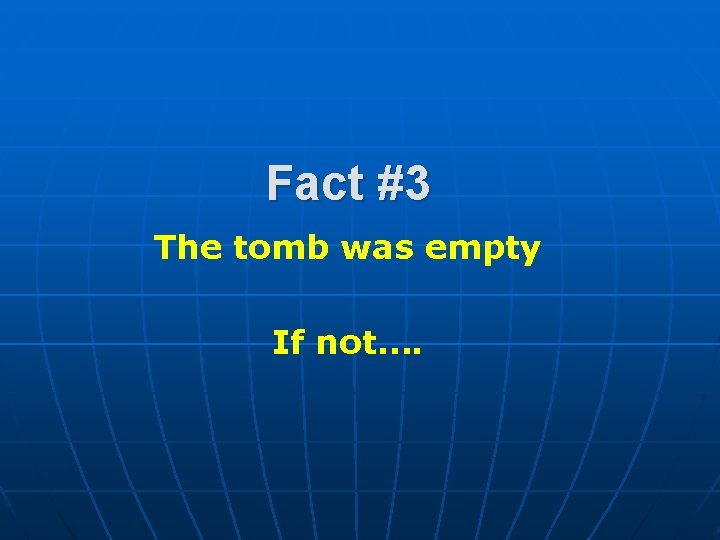 Fact #3

The tomb was empty

If not….